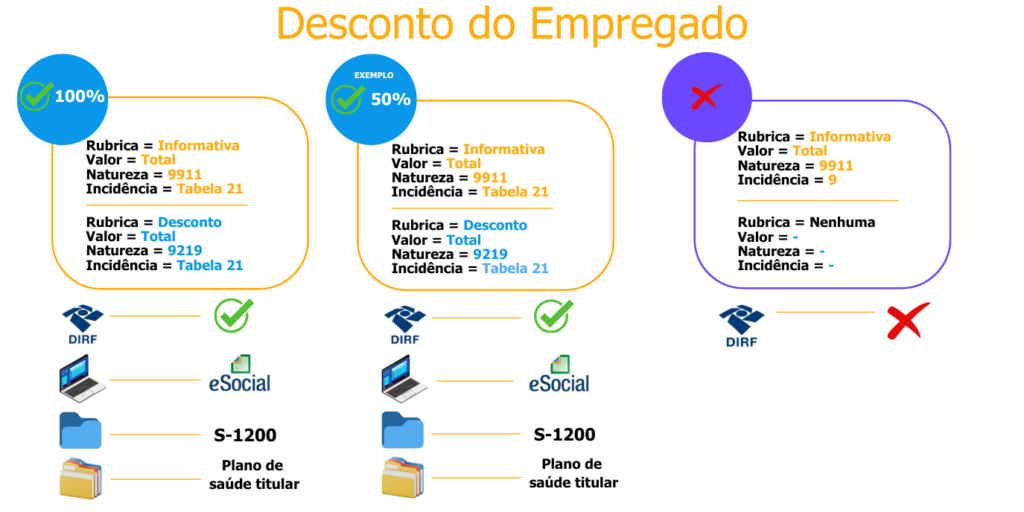 Desconto do Empregado

100%

Rubrica = Informativa
Valor = Total
Natureza = 9911
Incidência = Tabela 21

Rubrica = Desconto
Valor = Total
Natureza = 9219
Incidência = Tabela 21

DIRF

eSocial

S-1200

Plano de saúde titular

EXEMPLO
50%

Rubrica = Informativa
Valor = Total
Natureza = 9911
Incidência = Tabela 21

Rubrica = Desconto
Valor = Total
Natureza = 9219
Incidência = Tabela 21

DIRF

eSocial

S-1200

Plano de saúde titular

Rubrica = Informativa
Valor = Total
Natureza = 9911
Incidência = 9

Rubrica = Nenhuma
Valor = -
Natureza = -
Incidência = -

DIRF